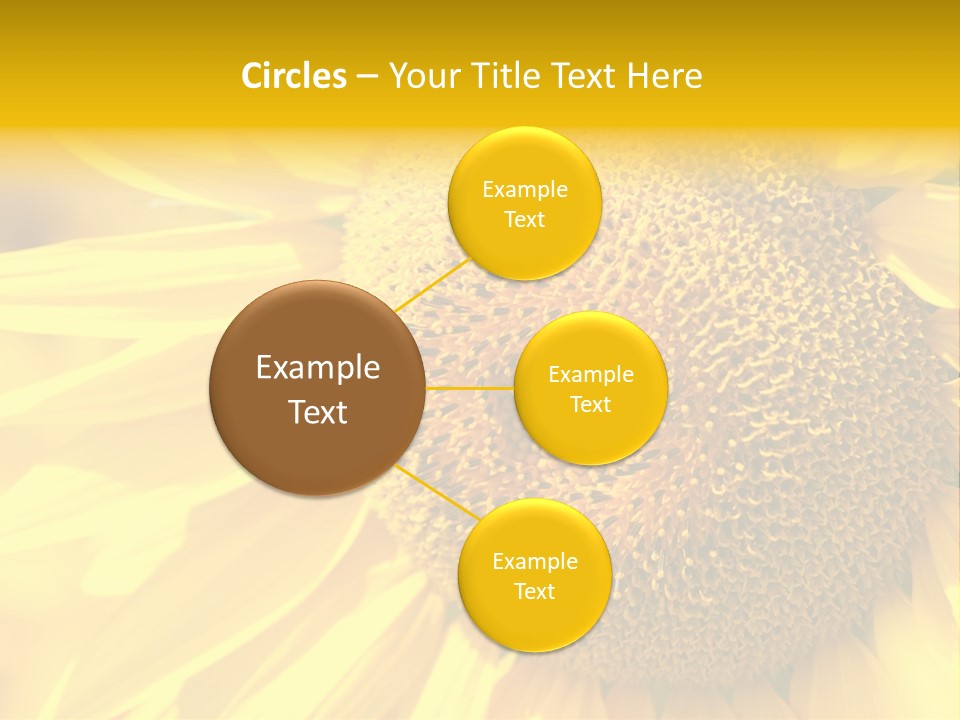 Circles – Your Title Text Here

Example Text

Example Text

Example Text

Example Text